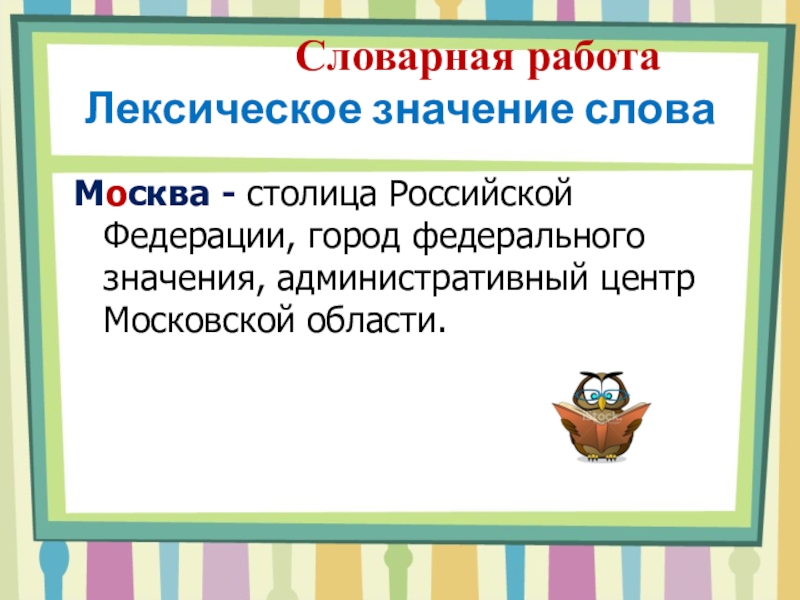 Словарная работа
Лексическое значение слова

Москва - столица Российской Федерации, город федерального значения, административный центр Московской области.